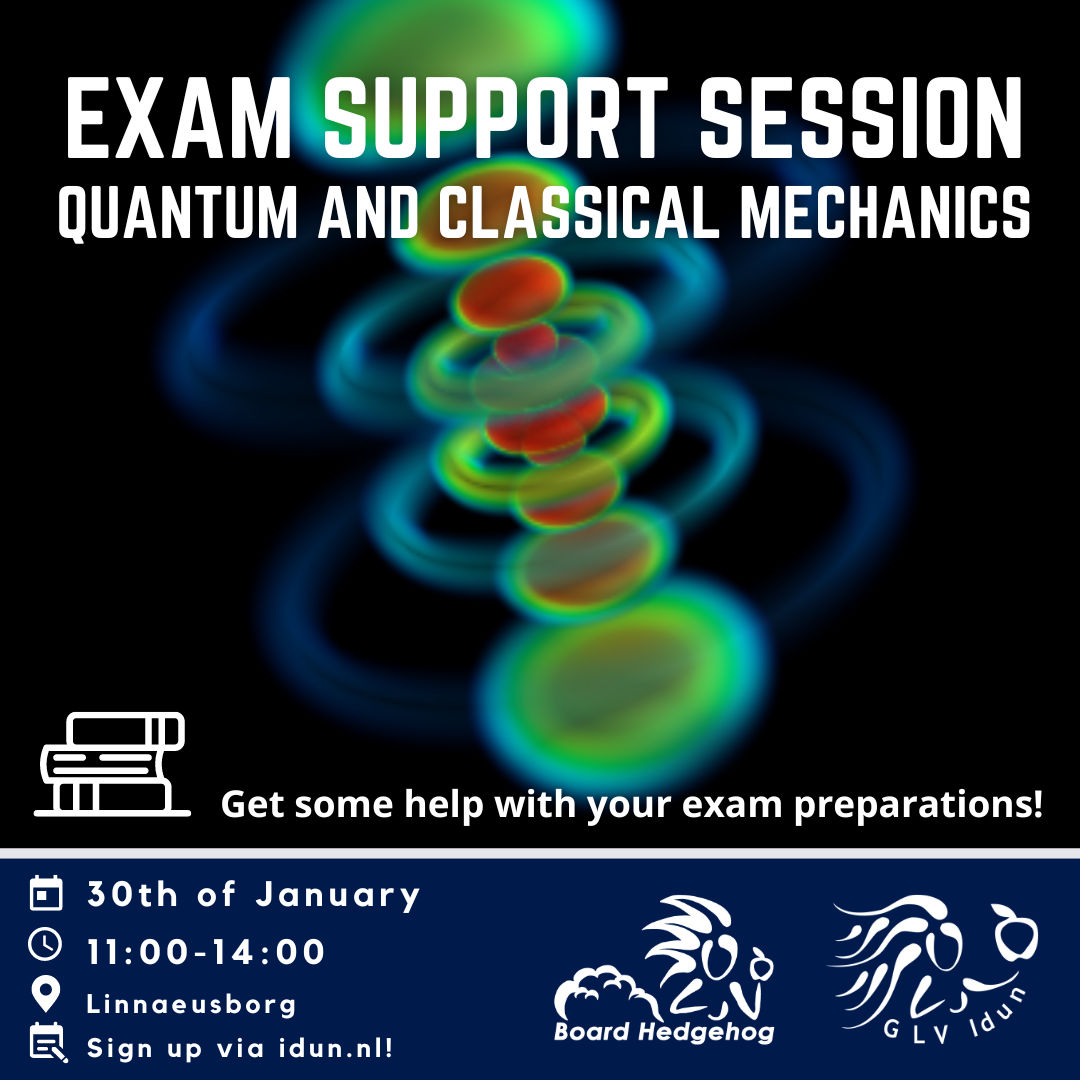 EXAM SUPPORT SESSION
QUANTUM AND CLASSICAL MECHANICS

Get some help with your exam preparations!

30th of January
11:00-14:00
Linnaeusborg
Sign up via idun.nl!

Board Hedgehog

GLV Idun